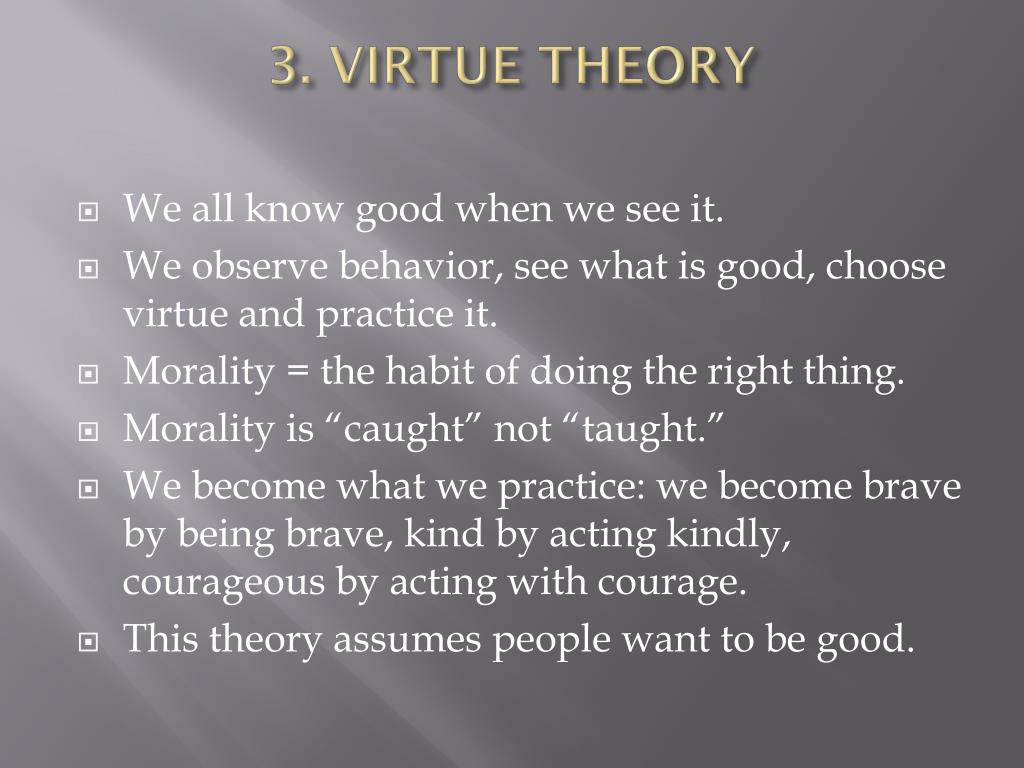 3. VIRTUE THEORY

We all know good when we see it.

We observe behavior, see what is good, choose virtue and practice it.

Morality = the habit of doing the right thing.

Morality is “caught” not “taught.”

We become what we practice: we become brave by being brave, kind by acting kindly, courageous by acting with courage.

This theory assumes people want to be good.